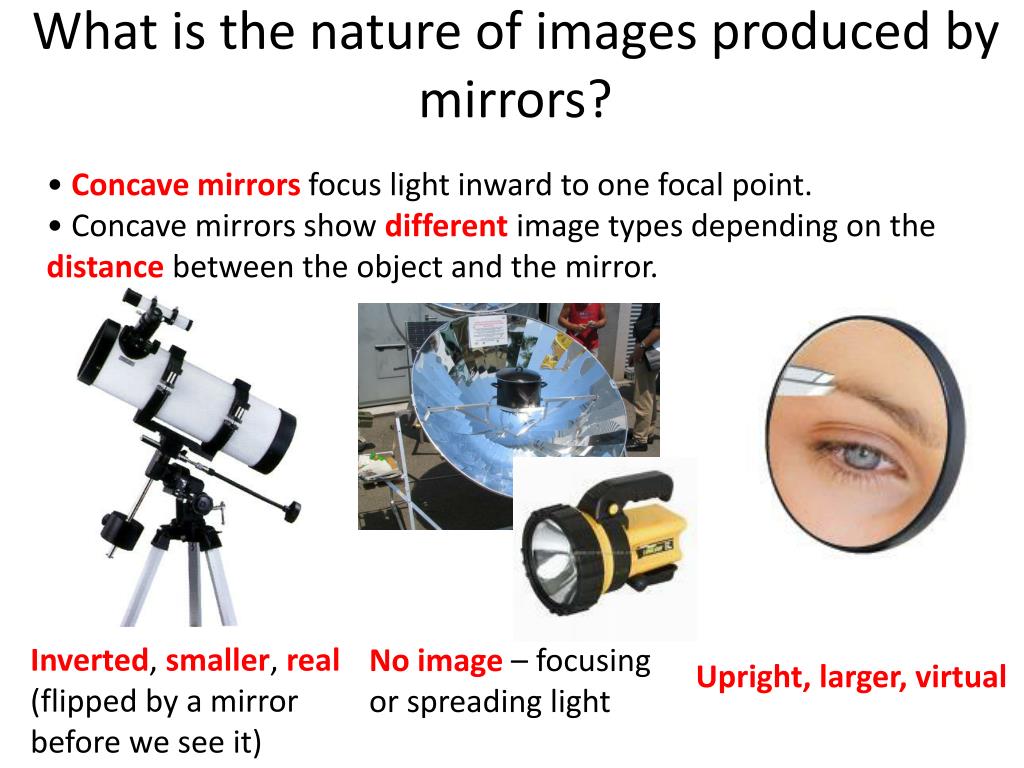 What is the nature of images produced by mirrors?

• Concave mirrors focus light inward to one focal point.
• Concave mirrors show different image types depending on the distance between the object and the mirror.

Inverted, smaller, real (flipped by a mirror before we see it)

No image – focusing or spreading light

Upright, larger, virtual